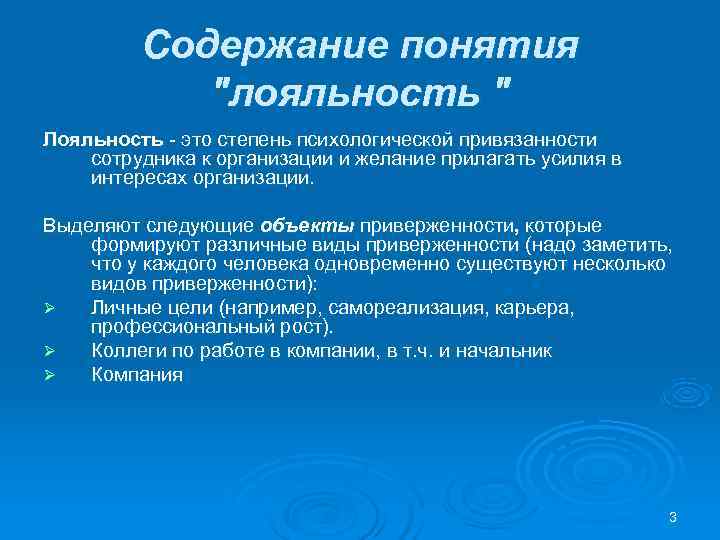 Содержание понятия "лояльность "

Лояльность - это степень психологической привязанности сотрудника к организации и желание прилагать усилия в интересах организации.

Выделяют следующие объекты приверженности, которые формируют различные виды приверженности (надо заметить, что у каждого человека одновременно существуют несколько видов приверженности):

➢ Личные цели (например, самореализация, карьера, профессиональный рост).
➢ Коллеги по работе в компании, в т.ч. и начальник
➢ Компания

3